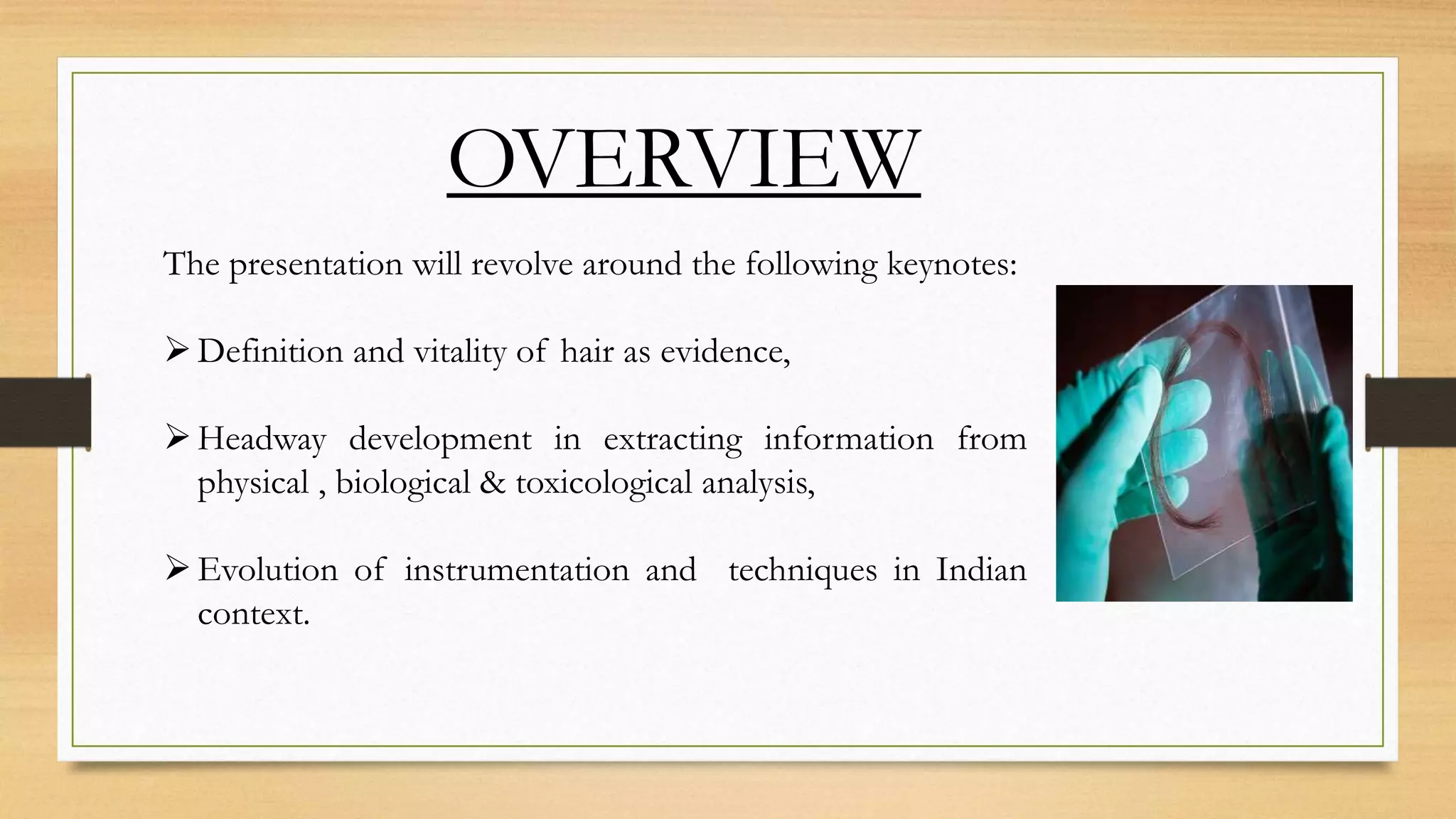 OVERVIEW

The presentation will revolve around the following keynotes:

➢ Definition and vitality of hair as evidence,

➢ Headway development in extracting information from physical , biological & toxicological analysis,

➢ Evolution of instrumentation and techniques in Indian context.